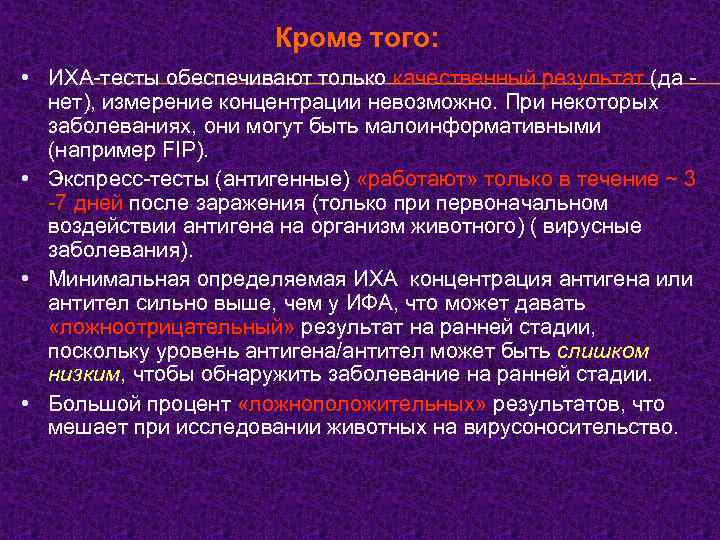 Кроме того:

• ИХА-тесты обеспечивают только качественный результат (да - нет), измерение концентрации невозможно. При некоторых заболеваниях, они могут быть малоинформативными (например FIP).

• Экспресс-тесты (антигенные) «работают» только в течение ~ 3 -7 дней после заражения (только при первоначальном воздействии антигена на организм животного) ( вирусные заболевания).

• Минимальная определяемая ИХА концентрация антигена или антител сильно выше, чем у ИФА, что может давать «ложноотрицательный» результат на ранней стадии, поскольку уровень антигена/антител может быть слишком низким, чтобы обнаружить заболевание на ранней стадии.

• Большой процент «ложноположительных» результатов, что мешает при исследовании животных на вирусоносительство.